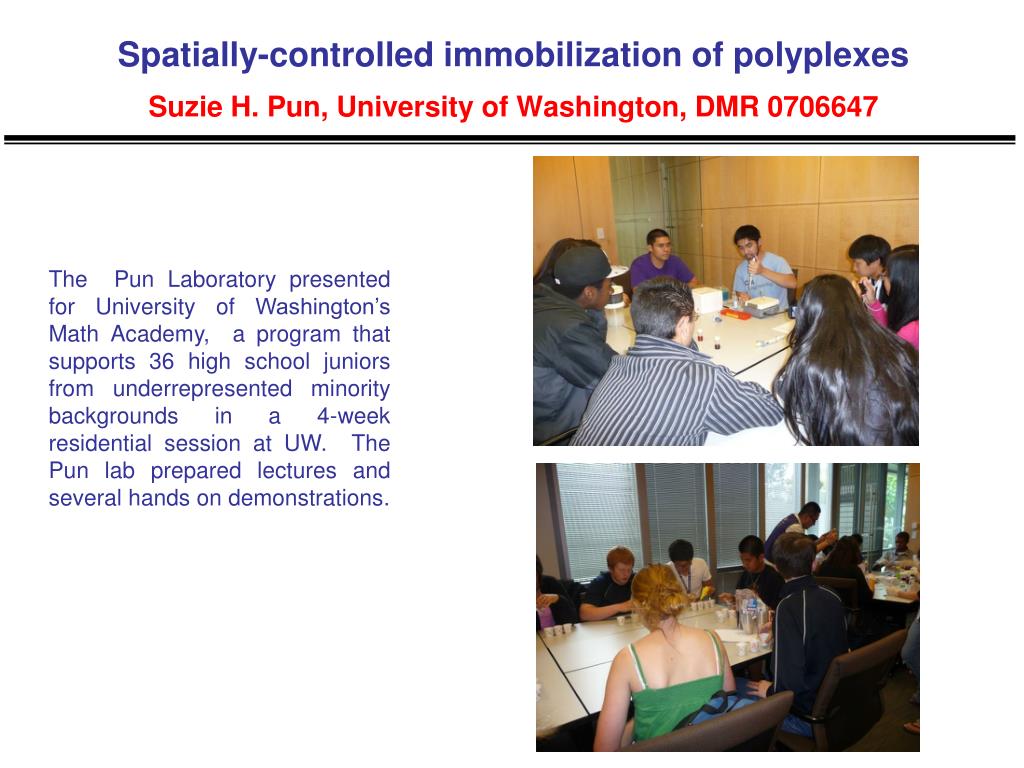 Spatially-controlled immobilization of polyplexes

Suzie H. Pun, University of Washington, DMR 0706647

The Pun Laboratory presented for University of Washington's Math Academy, a program that supports 36 high school juniors from underrepresented minority backgrounds in a 4-week residential session at UW. The Pun lab prepared lectures and several hands on demonstrations.